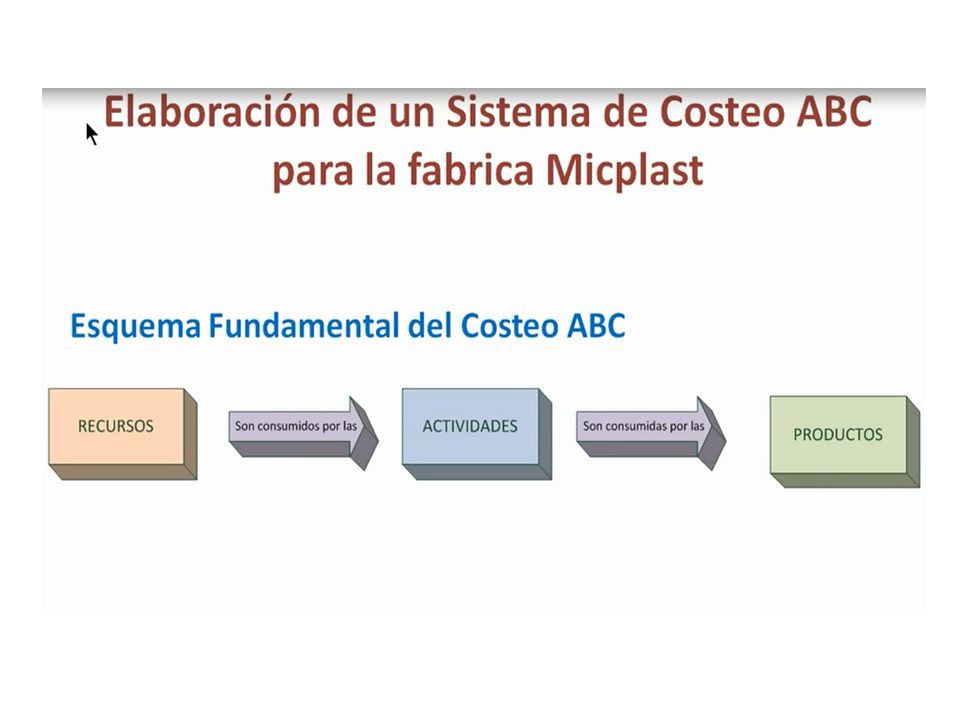 Elaboración de un Sistema de Costeo ABC para la fabrica Micplast

Esquema Fundamental del Costeo ABC

RECURSOS

Son consumidos por las

ACTIVIDADES

Son consumidas por las

PRODUCTOS